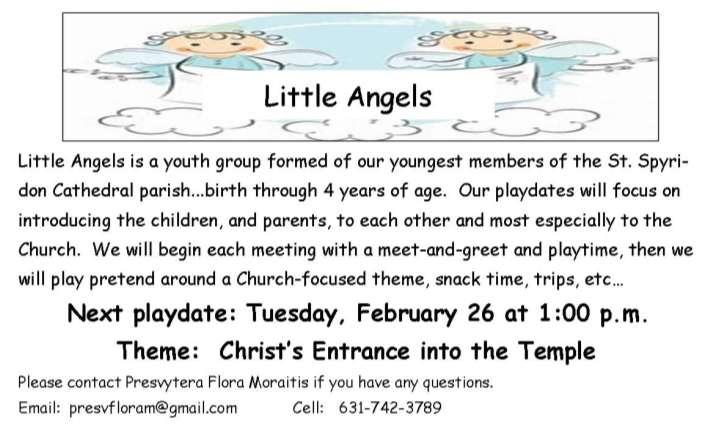 Little Angels

Little Angels is a youth group formed of our youngest members of the St. Spyridon Cathedral parish...birth through 4 years of age. Our playdates will focus on introducing the children, and parents, to each other and most especially to the Church. We will begin each meeting with a meet-and-greet and playtime, then we will play pretend around a Church-focused theme, snack time, trips, etc...

Next playdate: Tuesday, February 26 at 1:00 p.m.

Theme: Christ's Entrance into the Temple

Please contact Presvytera Flora Moraitis if you have any questions.

Email: presvfloram@gmail.com Cell: 631-742-3789